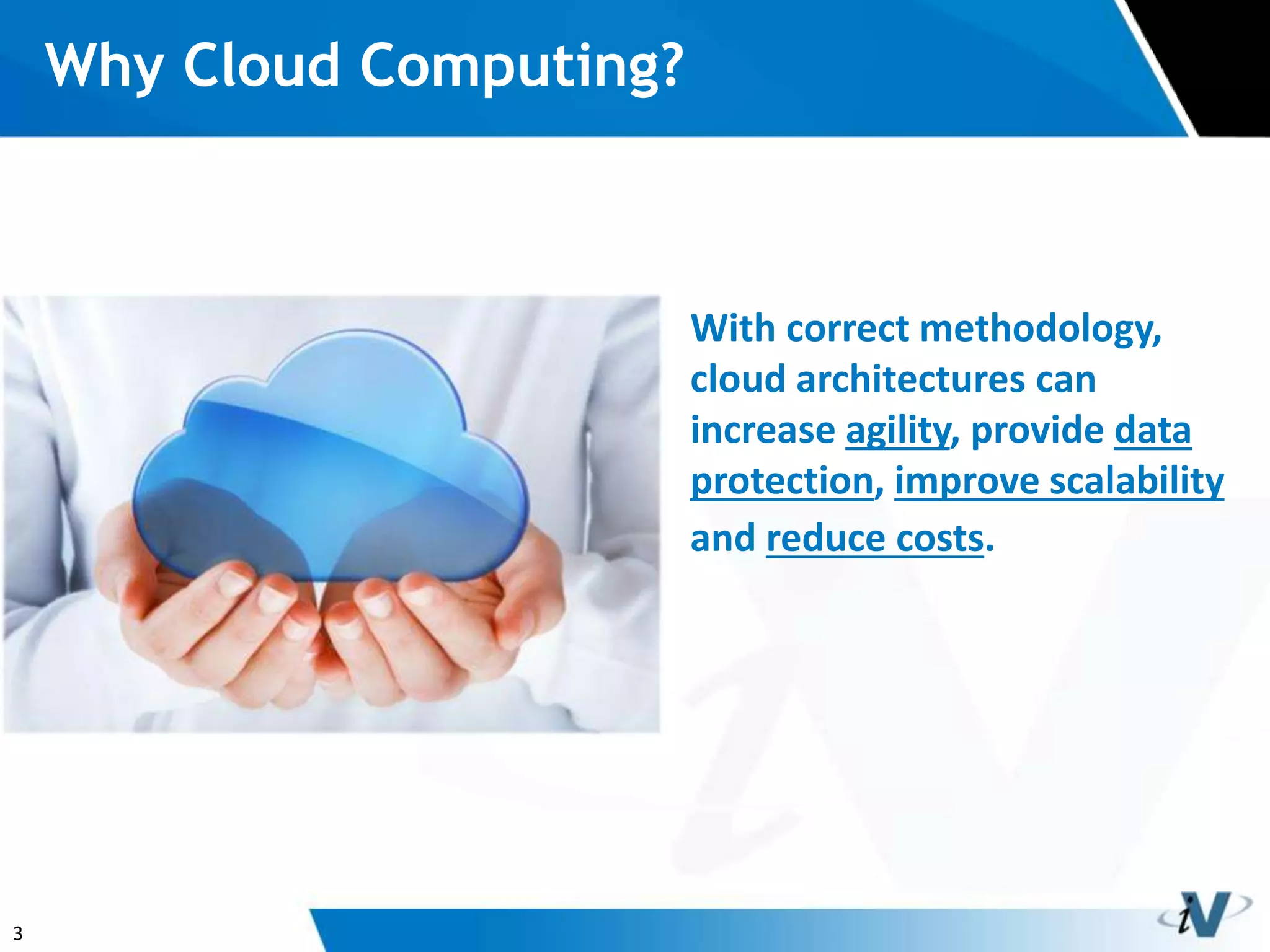 Why Cloud Computing?

With correct methodology, cloud architectures can increase agility, provide data protection, improve scalability and reduce costs.

3

iV